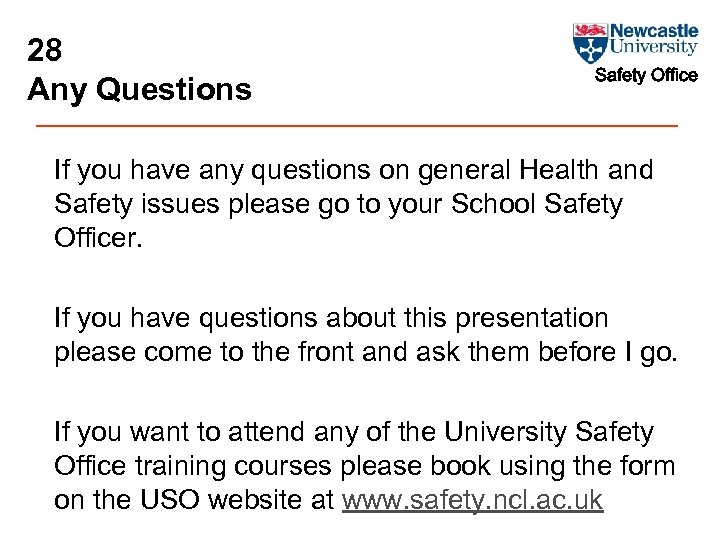 28
Any Questions

Newcastle University
Safety Office

If you have any questions on general Health and Safety issues please go to your School Safety Officer.

If you have questions about this presentation please come to the front and ask them before I go.

If you want to attend any of the University Safety Office training courses please book using the form on the USO website at www.safety.ncl.ac.uk